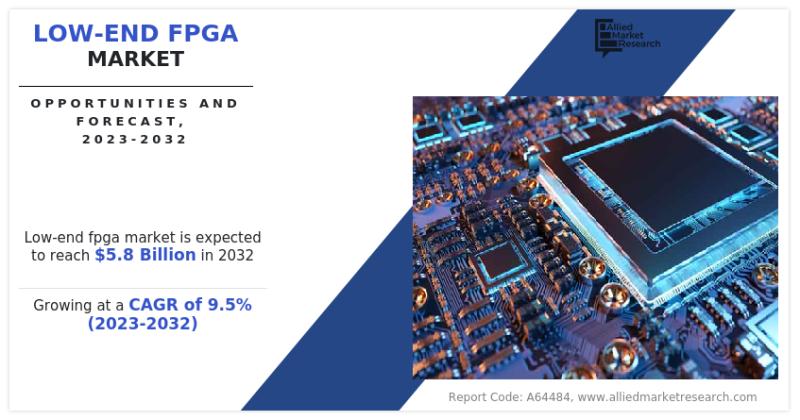 LOW-END FPGA MARKET

OPPORTUNITIES AND FORECAST, 2023-2032

Allied Market Research

Low-end fpga market is expected to reach $5.8 Billion in 2032

Growing at a CAGR of 9.5% (2023-2032)

Report Code: A64484, www.alliedmarketresearch.com